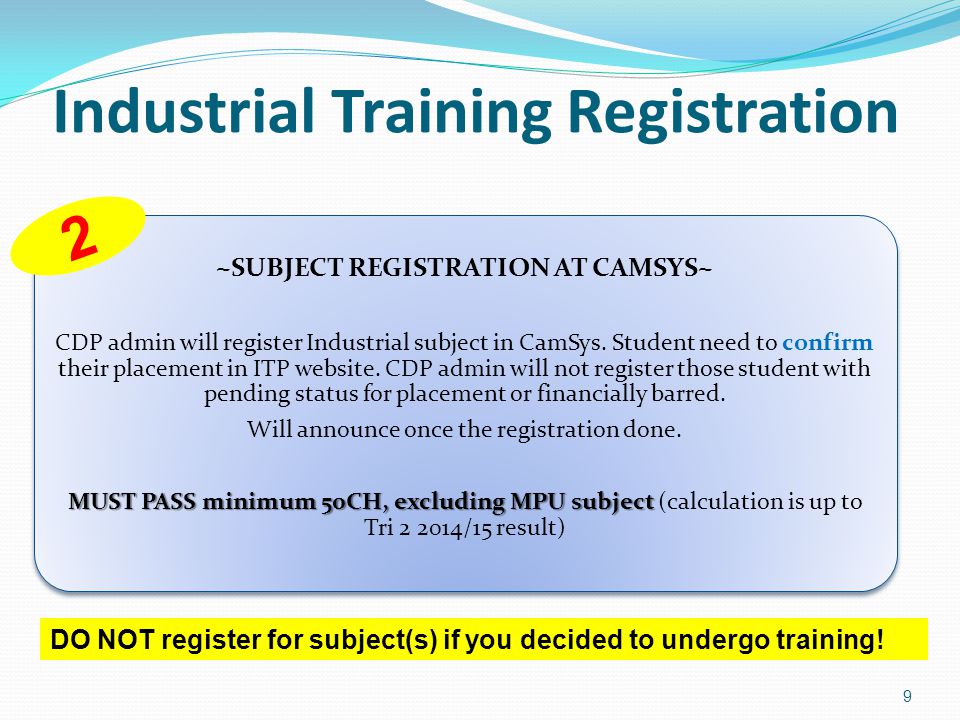 Industrial Training Registration

2

~SUBJECT REGISTRATION AT CAMSYS~

CDP admin will register Industrial subject in CamSys. Student need to confirm their placement in ITP website. CDP admin will not register those student with pending status for placement or financially barred.

Will announce once the registration done.

MUST PASS minimum 50CH, excluding MPU subject (calculation is up to Tri 2 2014/15 result)

DO NOT register for subject(s) if you decided to undergo training!

9